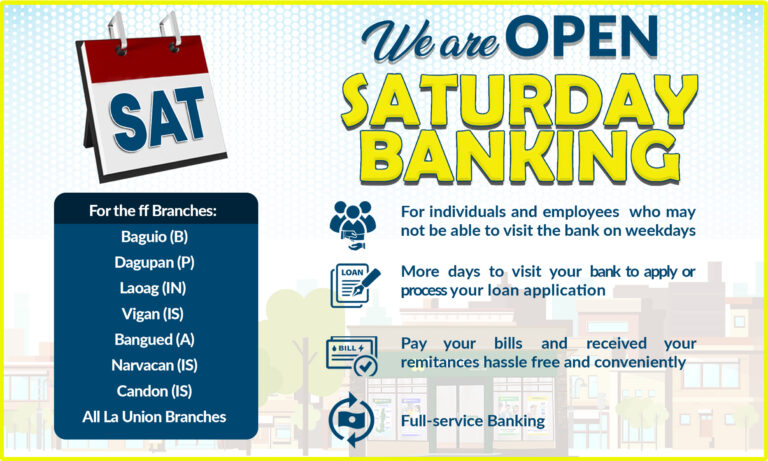 SAT

We are OPEN
SATURDAY BANKING

For the ff Branches:
Baguio (B)
Dagupan (P)
Laoag (IN)
Vigan (IS)
Bangued (A)
Narvacan (IS)
Candon (IS)
All La Union Branches

For individuals and employees who may not be able to visit the bank on weekdays

LOAN

More days to visit your bank to apply or process your loan application

BILL

Pay your bills and received your remitances hassle free and conveniently

Full-service Banking